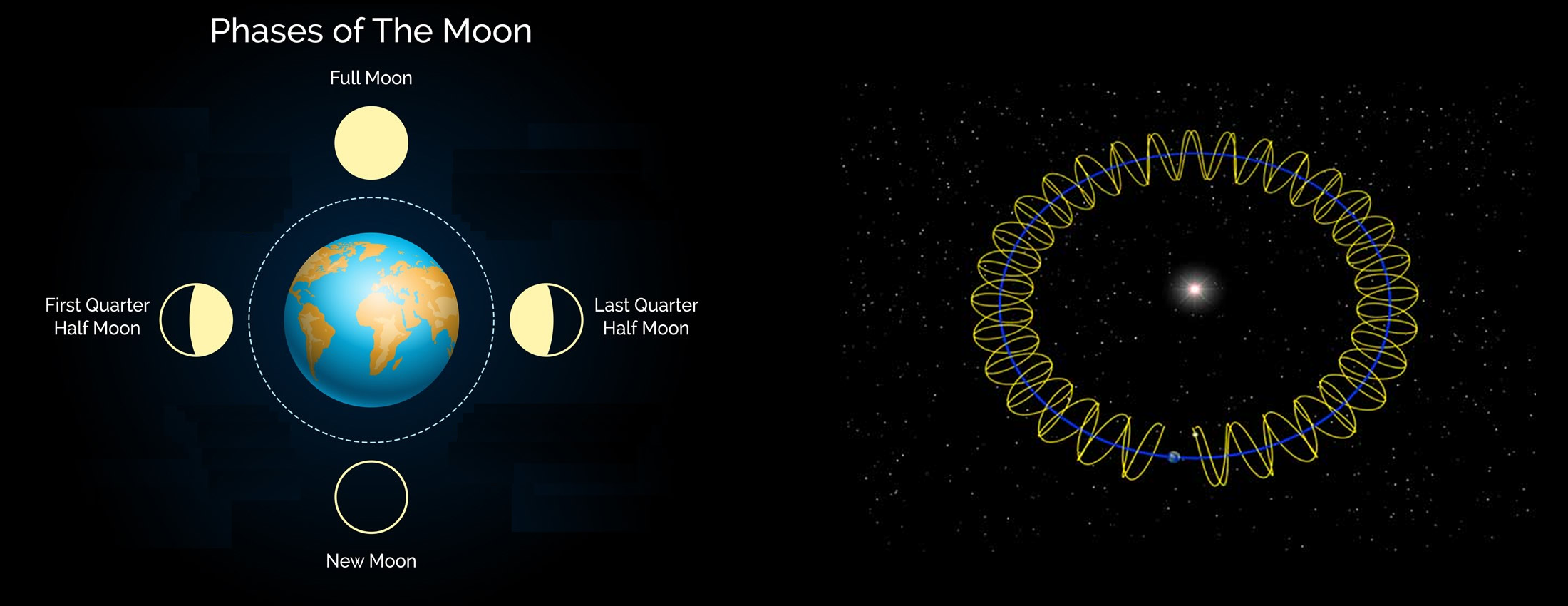 Phases of The Moon

Full Moon

First Quarter
Half Moon

Last Quarter
Half Moon

New Moon